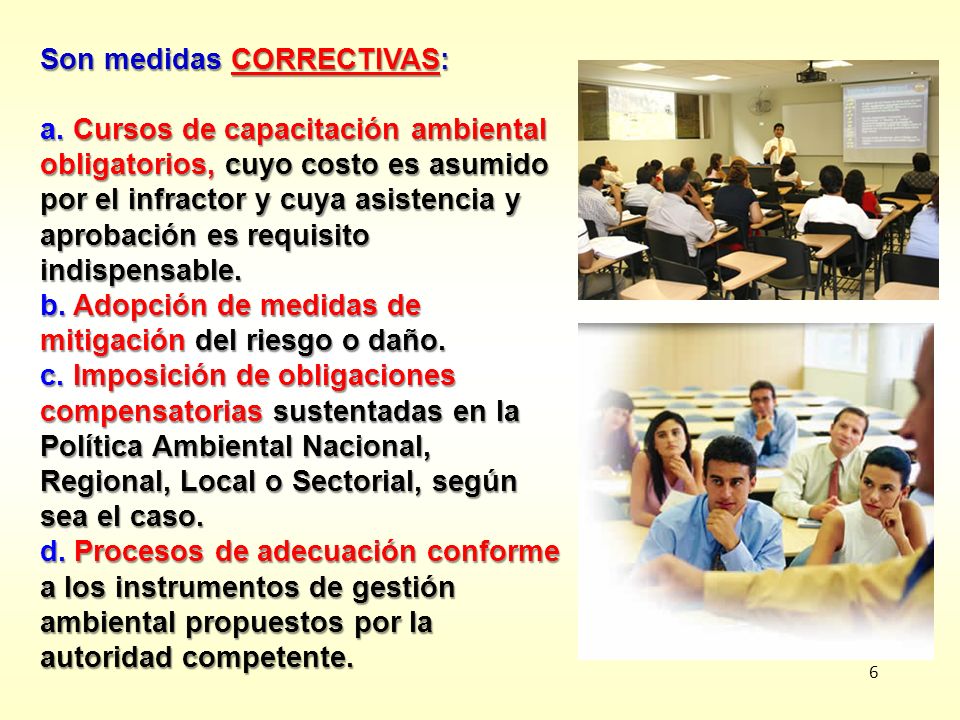 Son medidas CORRECTIVAS:

a. Cursos de capacitación ambiental obligatorios, cuyo costo es asumido por el infractor y cuya asistencia y aprobación es requisito indispensable.
b. Adopción de medidas de mitigación del riesgo o daño.
c. Imposición de obligaciones compensatorias sustentadas en la Política Ambiental Nacional, Regional, Local o Sectorial, según sea el caso.
d. Procesos de adecuación conforme a los instrumentos de gestión ambiental propuestos por la autoridad competente.

6